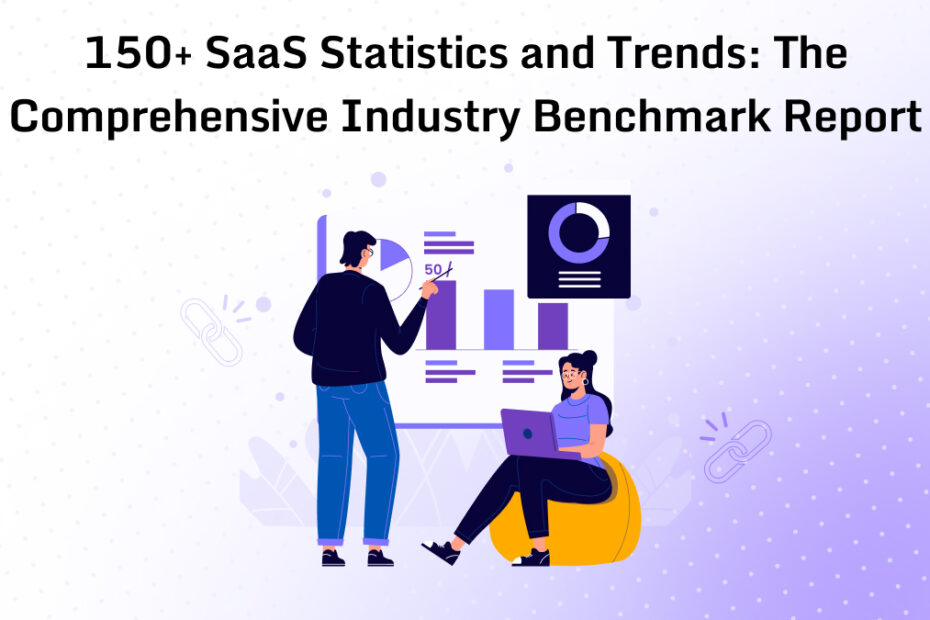 150+ SaaS Statistics and Trends: The Comprehensive Industry Benchmark Report

50